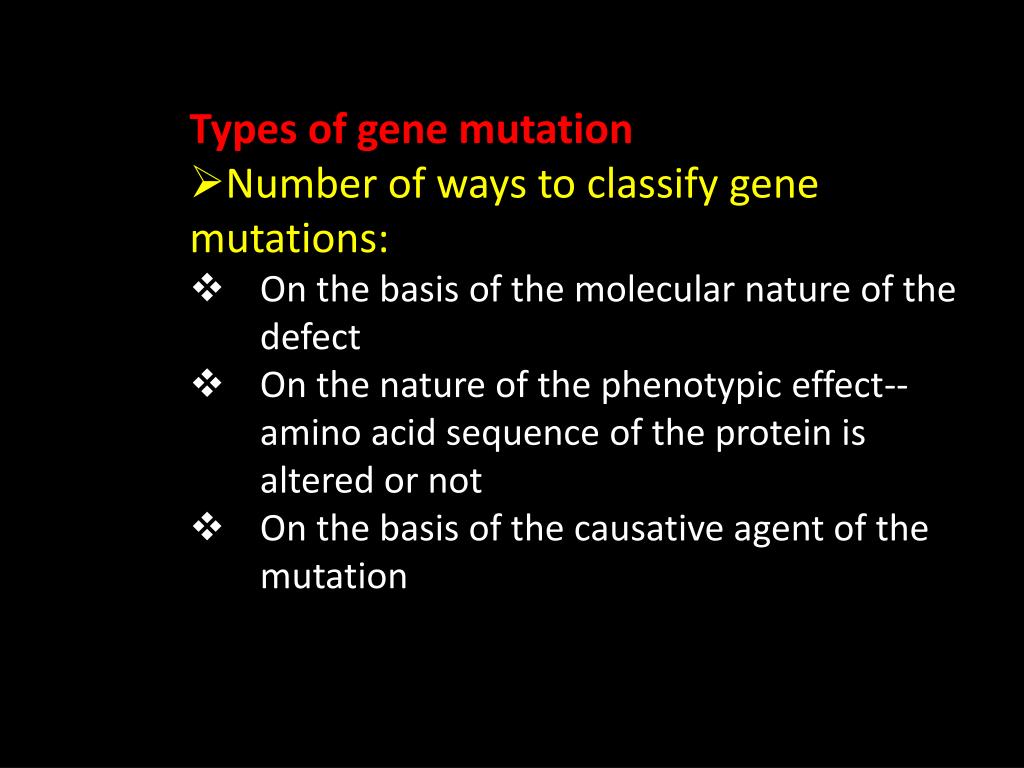 Types of gene mutation
➢Number of ways to classify gene mutations:
❖ On the basis of the molecular nature of the defect
❖ On the nature of the phenotypic effect-- amino acid sequence of the protein is altered or not
❖ On the basis of the causative agent of the mutation